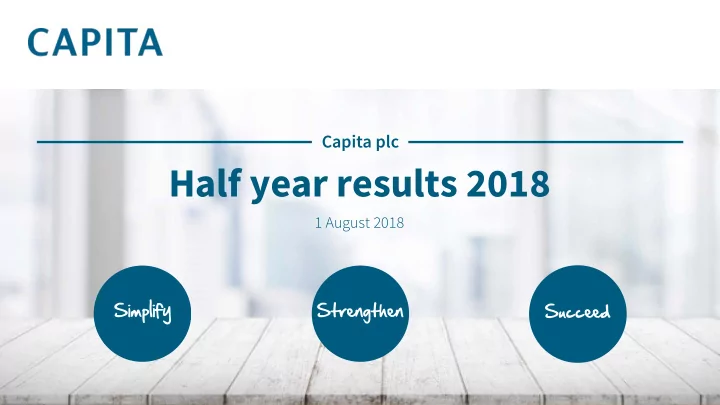 CAPITA

Capita plc

Half year results 2018

1 August 2018

Simplify

Strengthen

Succeed